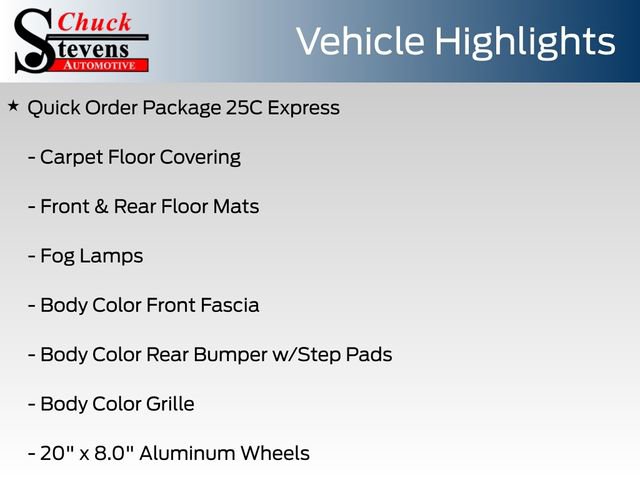 Chuck Stevens AUTOMOTIVE

Vehicle Highlights

★ Quick Order Package 25C Express

- Carpet Floor Covering

- Front & Rear Floor Mats

- Fog Lamps

- Body Color Front Fascia

- Body Color Rear Bumper w/Step Pads

- Body Color Grille

- 20" x 8.0" Aluminum Wheels